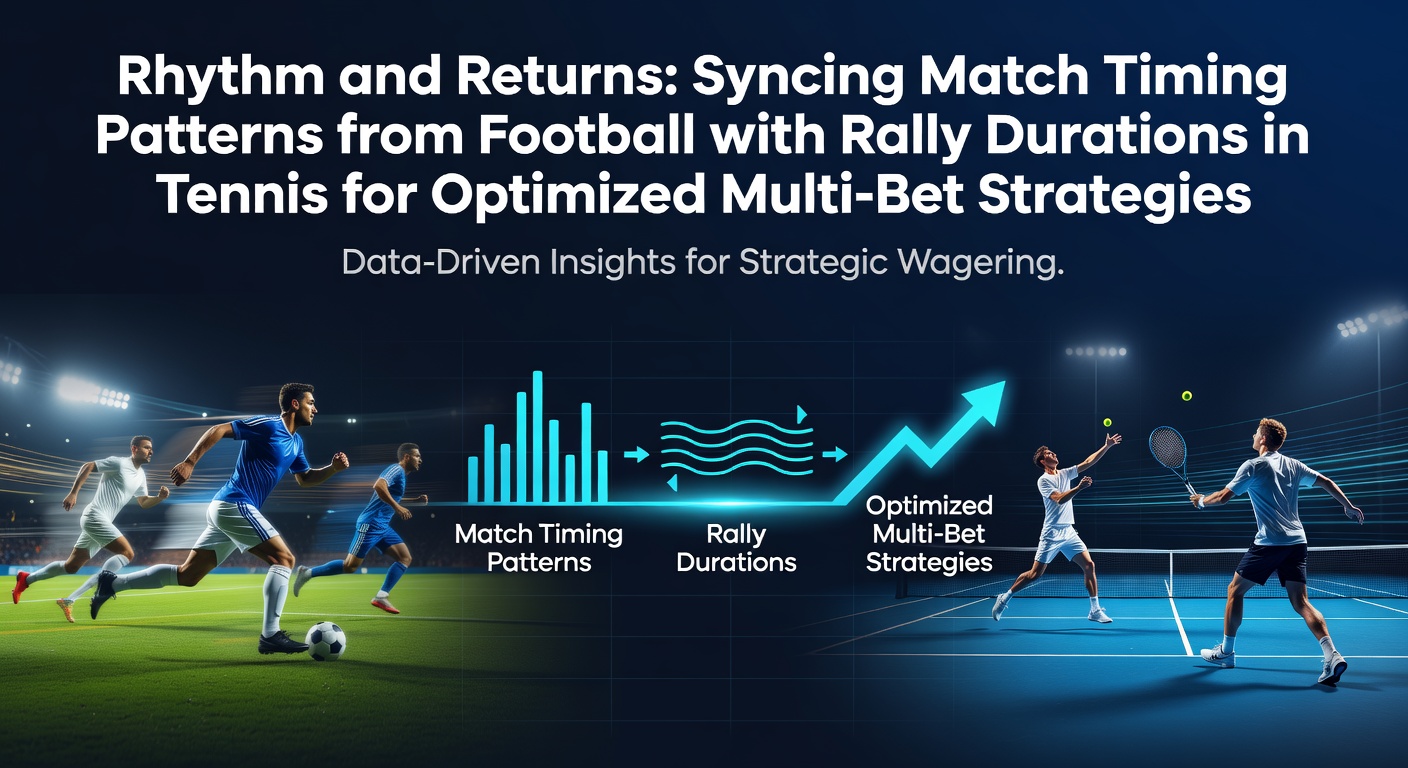 Rhythm and Returns: Syncing Match Timing Patterns from Football with Rally Durations in Tennis for Optimized Multi-Bet Strategies

Data-Driven Insights for Strategic Wagering.

Match Timing Patterns

Rally Durations

Optimized Multi-Bet Strategies